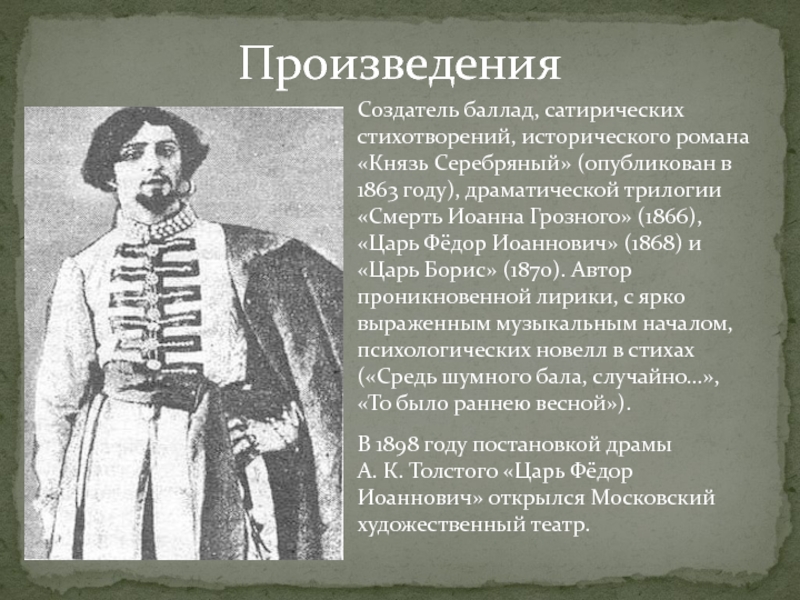 Произведения

Создатель баллад, сатирических стихотворений, исторического романа «Князь Серебряный» (опубликован в 1863 году), драматической трилогии «Смерть Иоанна Грозного» (1866), «Царь Фёдор Иоаннович» (1868) и «Царь Борис» (1870). Автор проникновенной лирики, с ярко выраженным музыкальным началом, психологических новелл в стихах («Средь шумного бала, случайно...», «То было раннею весной»).

В 1898 году постановкой драмы А. К. Толстого «Царь Фёдор Иоаннович» открылся Московский художественный театр.